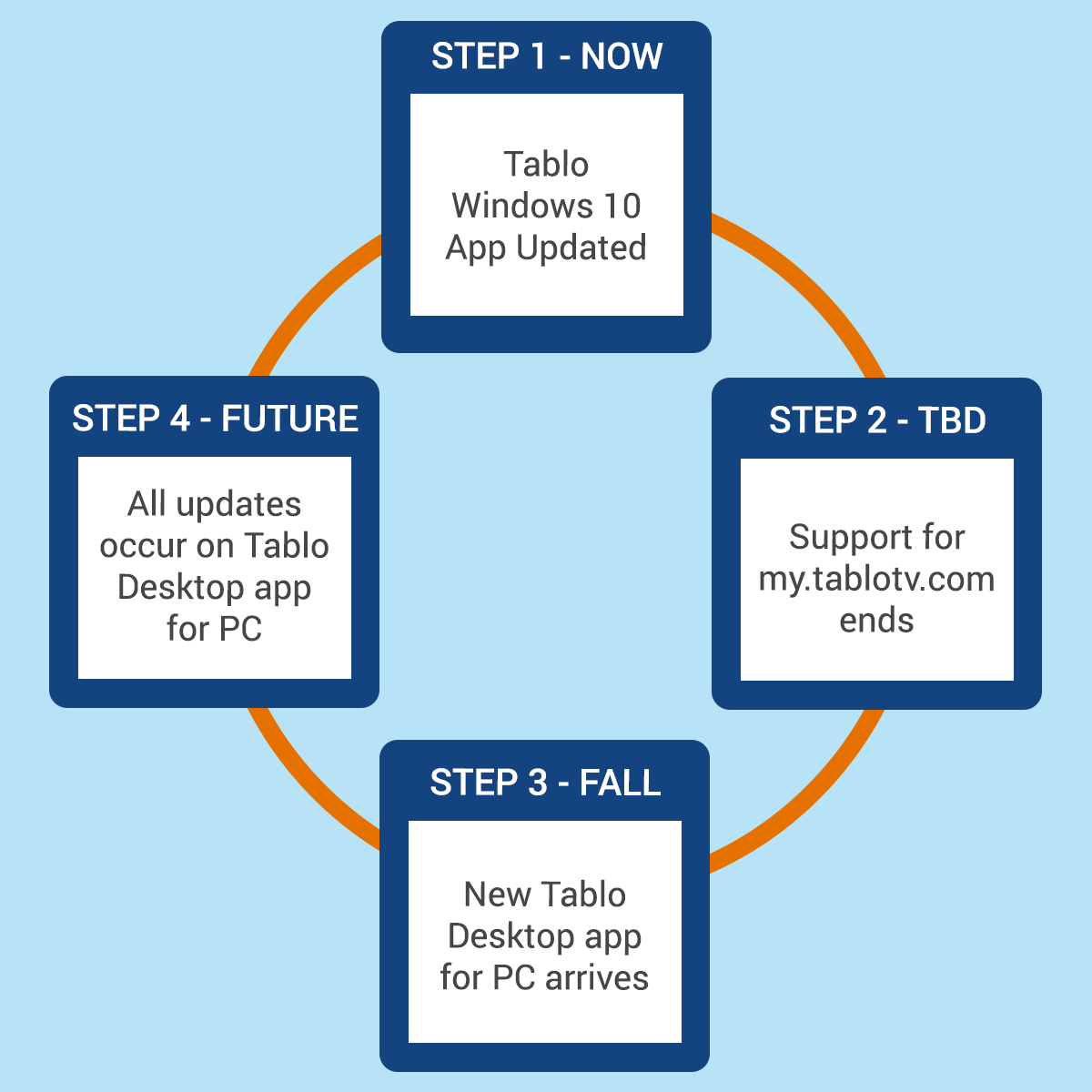 STEP 1 - NOW

Tablo Windows 10 App Updated

STEP 2 - TBD

Support for my.tablotv.com ends

STEP 3 - FALL

New Tablo Desktop app for PC arrives

STEP 4 - FUTURE

All updates occur on Tablo Desktop app for PC